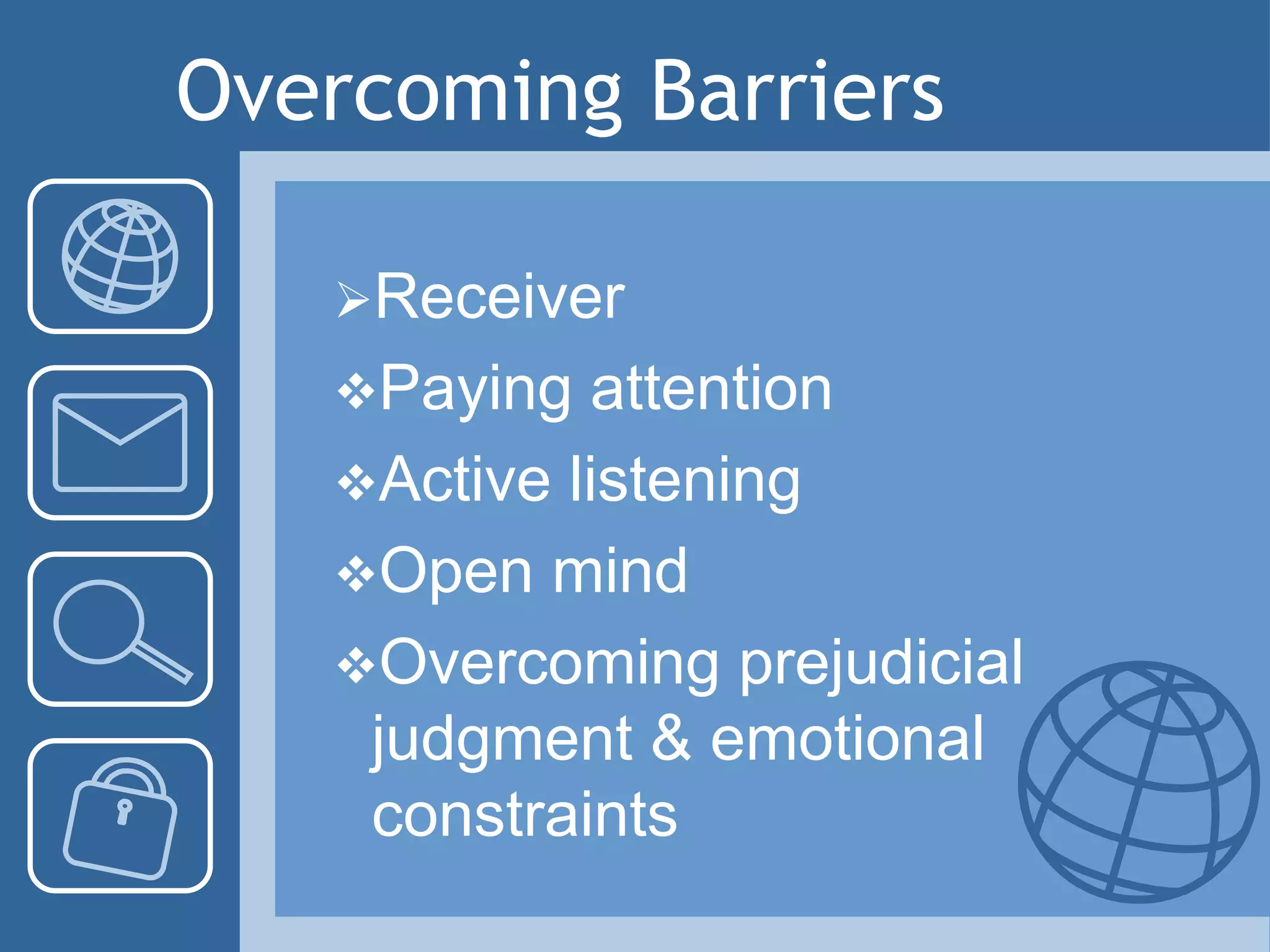 Overcoming Barriers

➢Receiver

❖Paying attention

❖Active listening

❖Open mind

❖Overcoming prejudicial judgment & emotional constraints